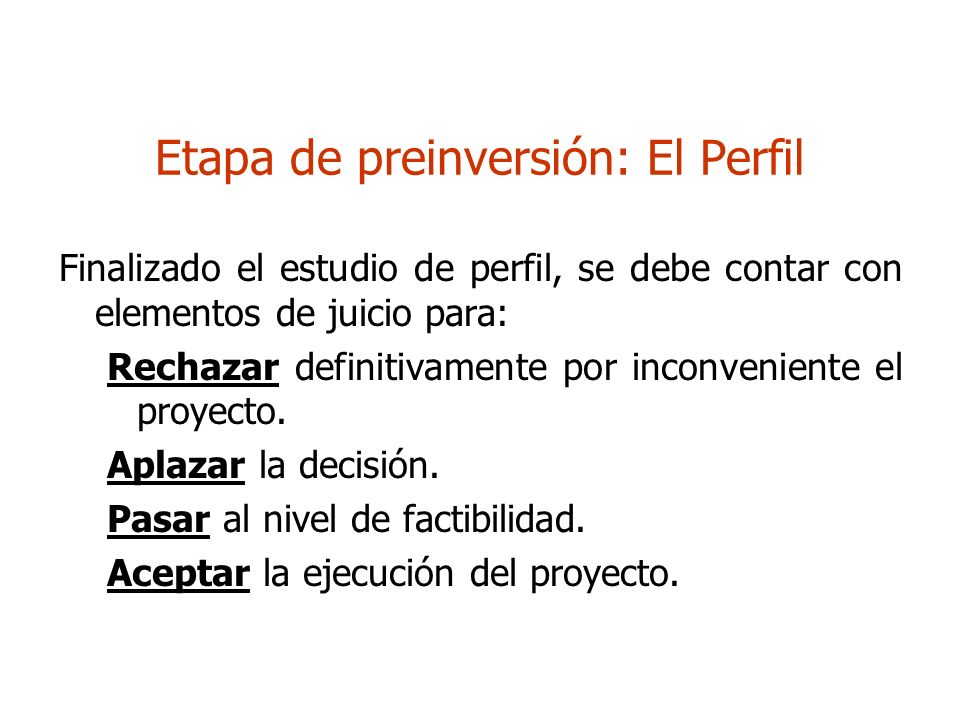 Etapa de preinversión: El Perfil

Finalizado el estudio de perfil, se debe contar con elementos de juicio para:

Rechazar definitivamente por inconveniente el proyecto.

Aplazar la decisión.

Pasar al nivel de factibilidad.

Aceptar la ejecución del proyecto.